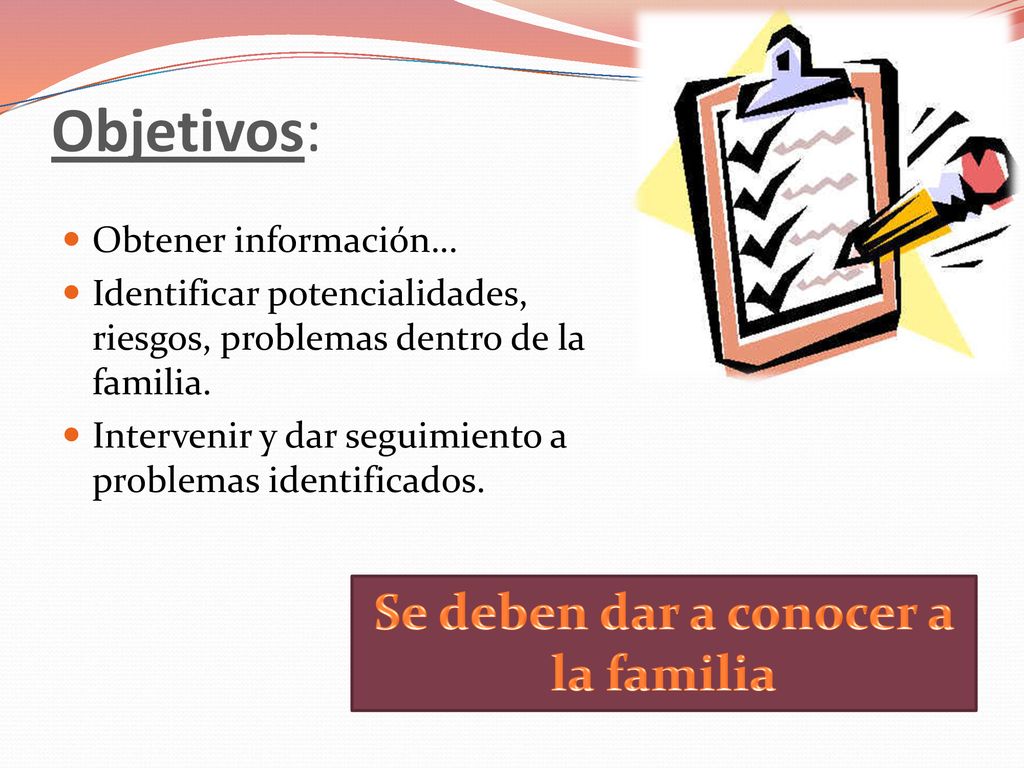 Objetivos:

Obtener información…
Identificar potencialidades, riesgos, problemas dentro de la familia.
Intervenir y dar seguimiento a problemas identificados.

Se deben dar a conocer a la familia